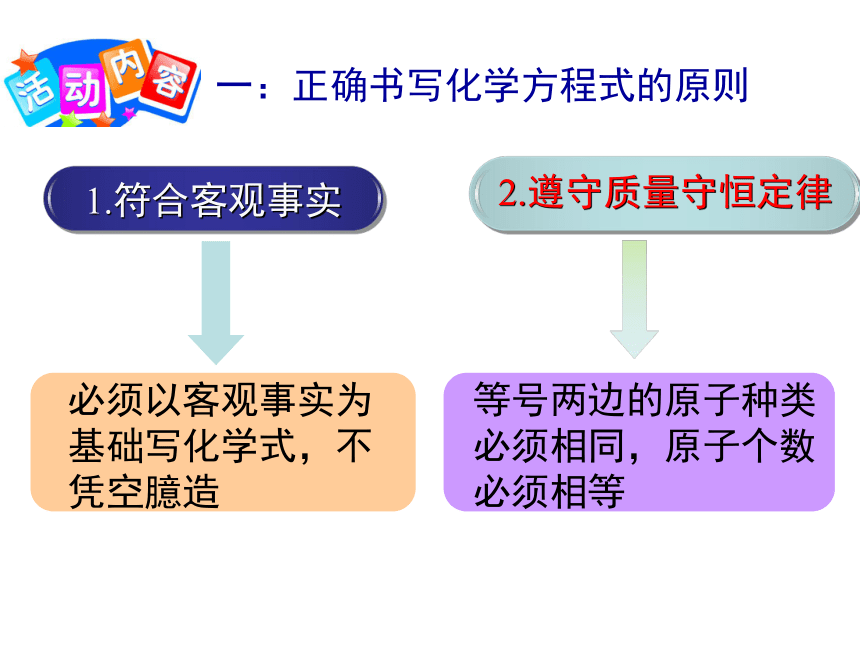 活动内容

一：正确书写化学方程式的原则

1.符合客观事实

必须以客观事实为基础写化学式，不凭空臆造

2.遵守质量守恒定律

等号两边的原子种类必须相同，原子个数必须相等